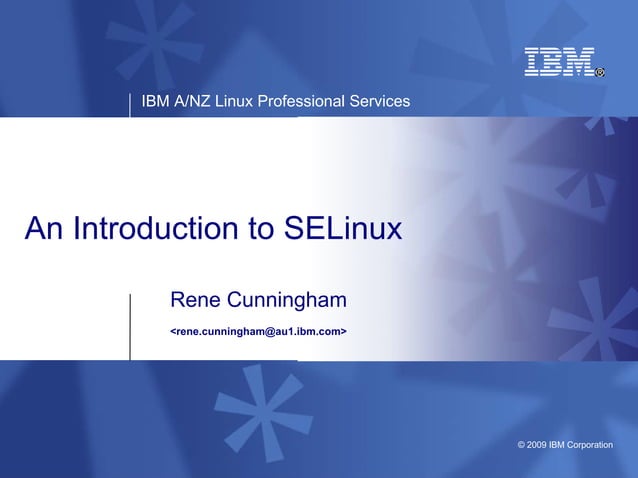 IBM®

IBM A/NZ Linux Professional Services

An Introduction to SELinux

Rene Cunningham

<rene.cunningham@au1.ibm.com>

© 2009 IBM Corporation